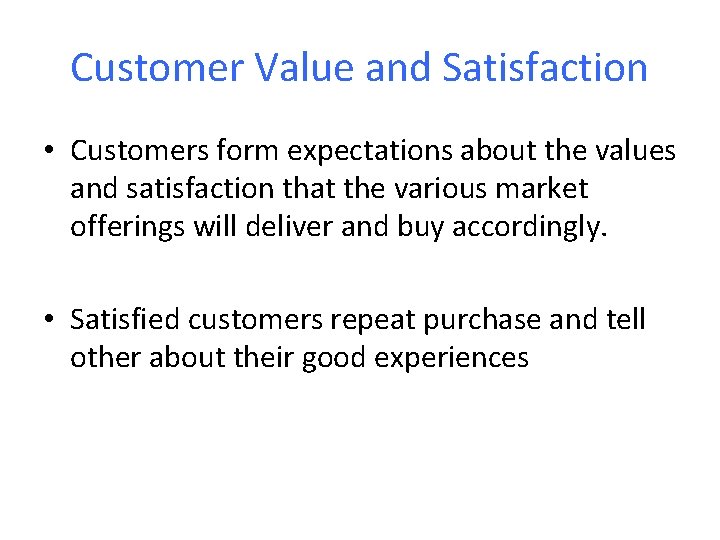 Customer Value and Satisfaction

• Customers form expectations about the values and satisfaction that the various market offerings will deliver and buy accordingly.

• Satisfied customers repeat purchase and tell other about their good experiences